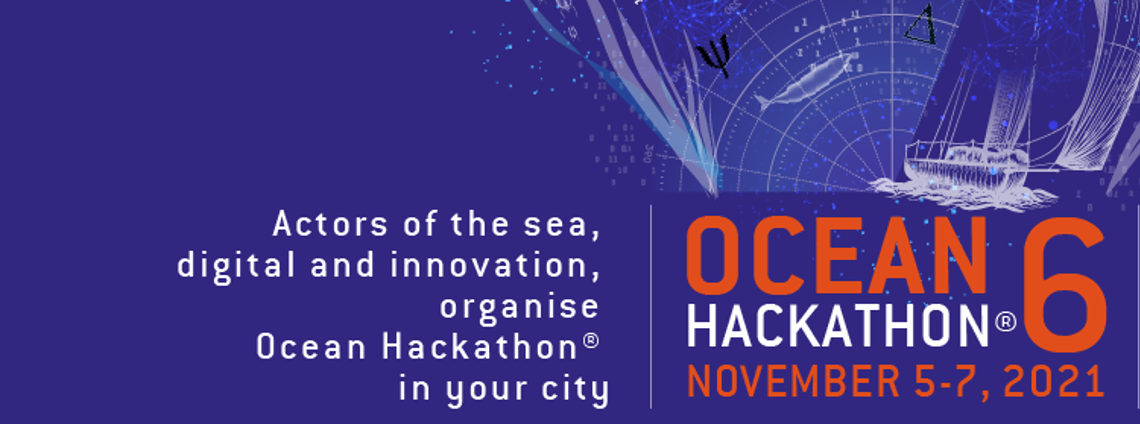 Actors of the sea,
digital and innovation,
organise
Ocean Hackathon®
in your city

OCEAN
HACKATHON® 6
NOVEMBER 5-7, 2021